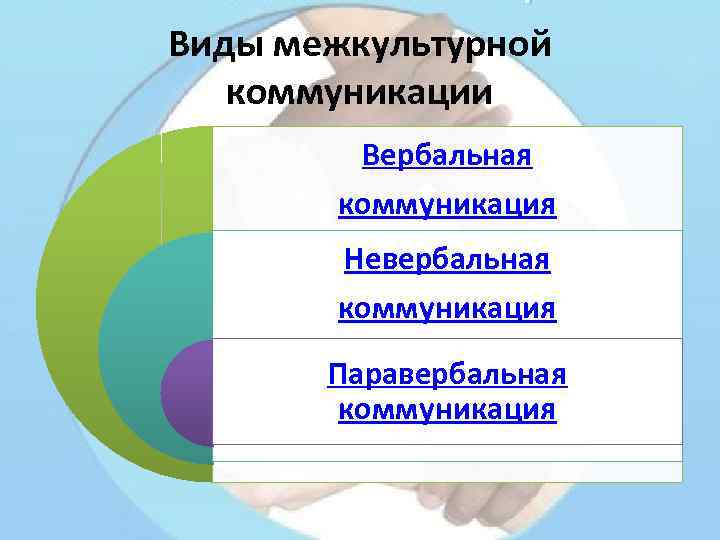 Виды межкультурной коммуникации

Вербальная коммуникация

Невербальная коммуникация

Паравербальная коммуникация